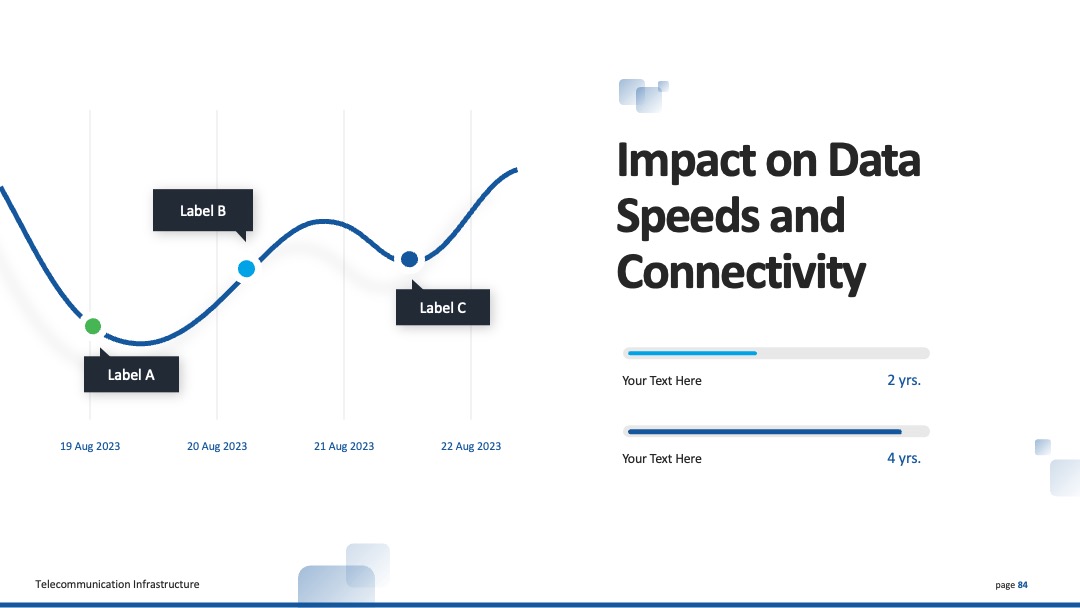 Label B

Label C

Label A

19 Aug 2023

20 Aug 2023

21 Aug 2023

22 Aug 2023

Impact on Data Speeds and Connectivity

Your Text Here 2 yrs.

Your Text Here 4 yrs.

Telecommunication Infrastructure

page 84